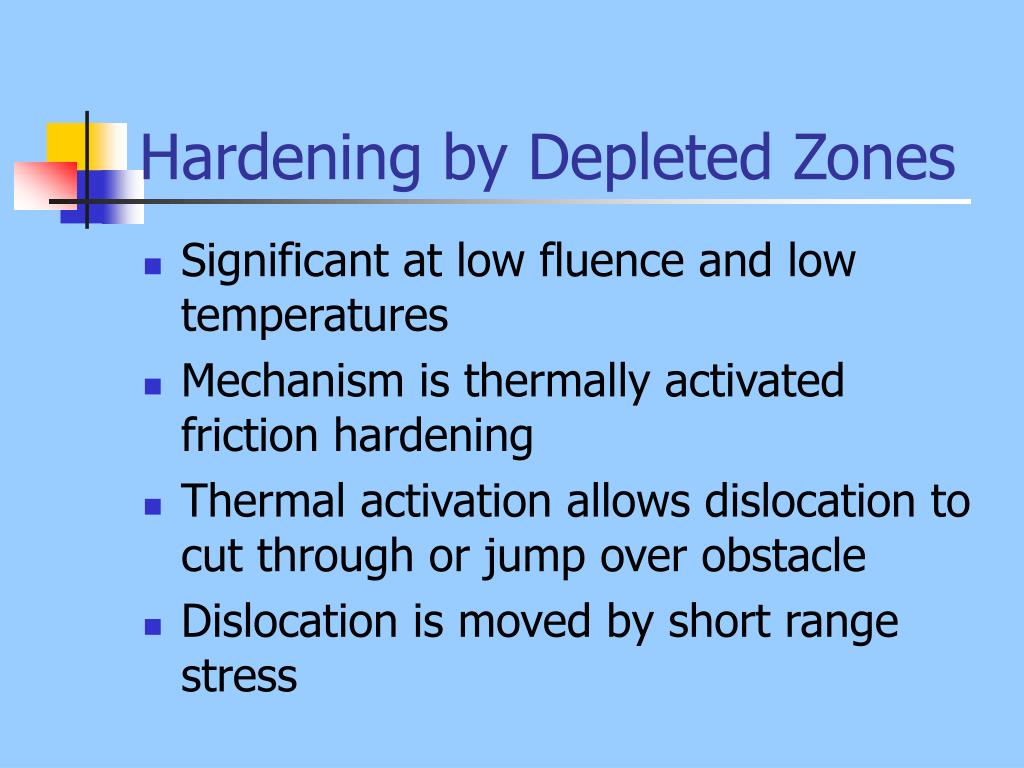 Hardening by Depleted Zones

- Significant at low fluence and low temperatures
- Mechanism is thermally activated friction hardening
- Thermal activation allows dislocation to cut through or jump over obstacle
- Dislocation is moved by short range stress